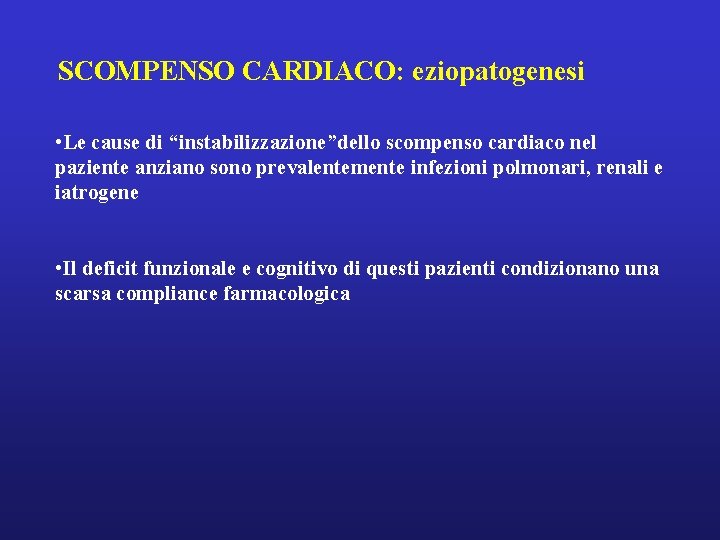 SCOMPENSO CARDIACO: eziopatogenesi

•Le cause di “instabilizzazione”dello scompenso cardiaco nel paziente anziano sono prevalentemente infezioni polmonari, renali e iatrogene

•Il deficit funzionale e cognitivo di questi pazienti condizionano una scarsa compliance farmacologica